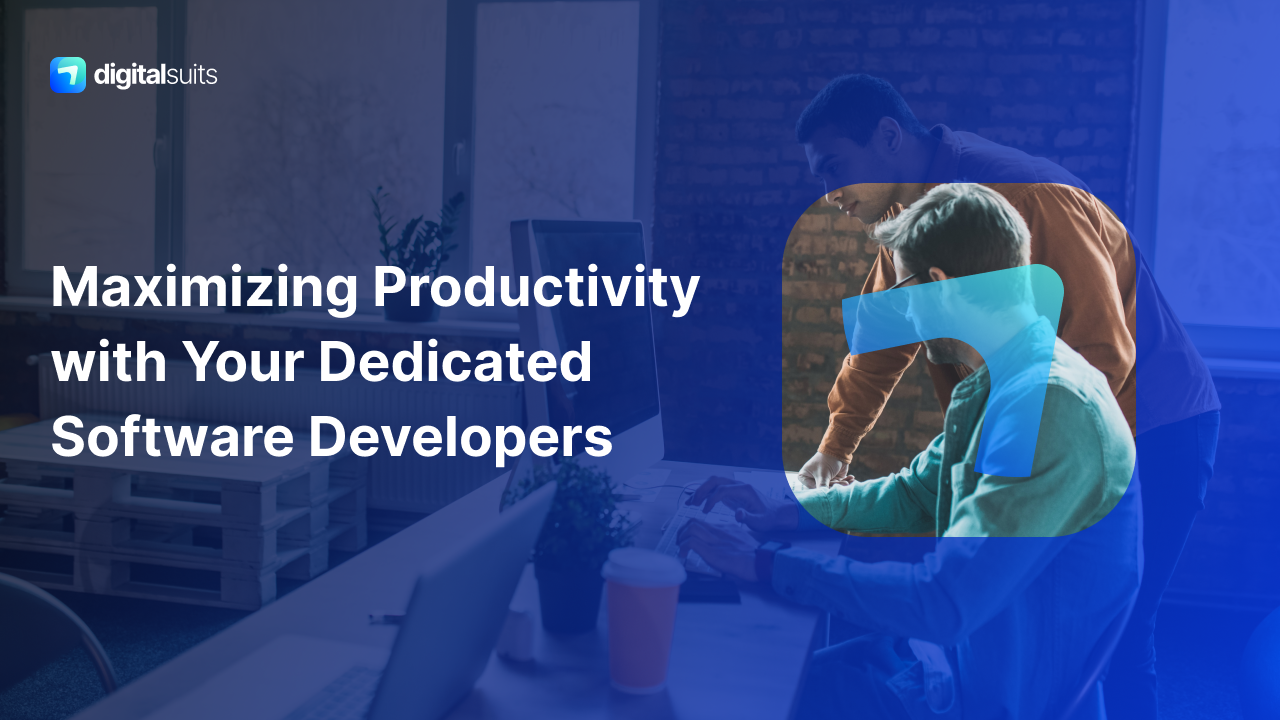 digitalsuits

Maximizing Productivity with Your Dedicated Software Developers